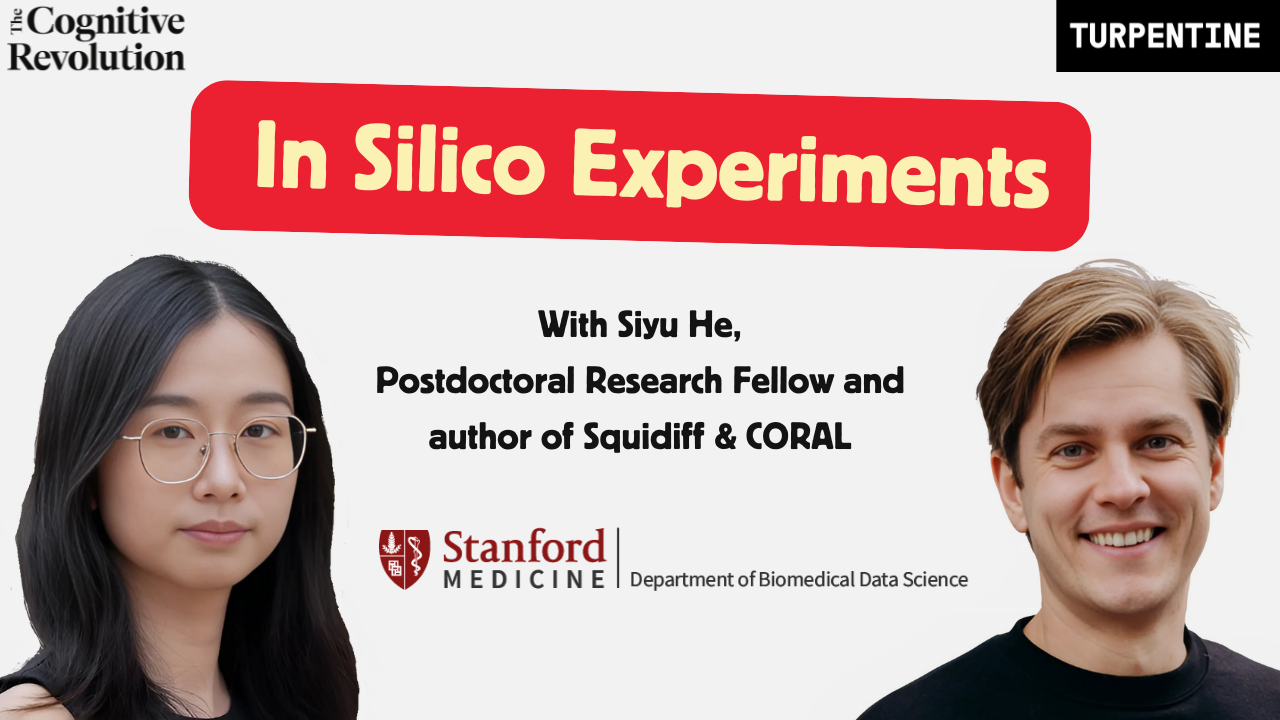 The Cognitive Revolution

TURPENTINE

In Silico Experiments

With Siyu He,
Postdoctoral Research Fellow and
author of Squidiff & CORAL

Stanford MEDICINE | Department of Biomedical Data Science